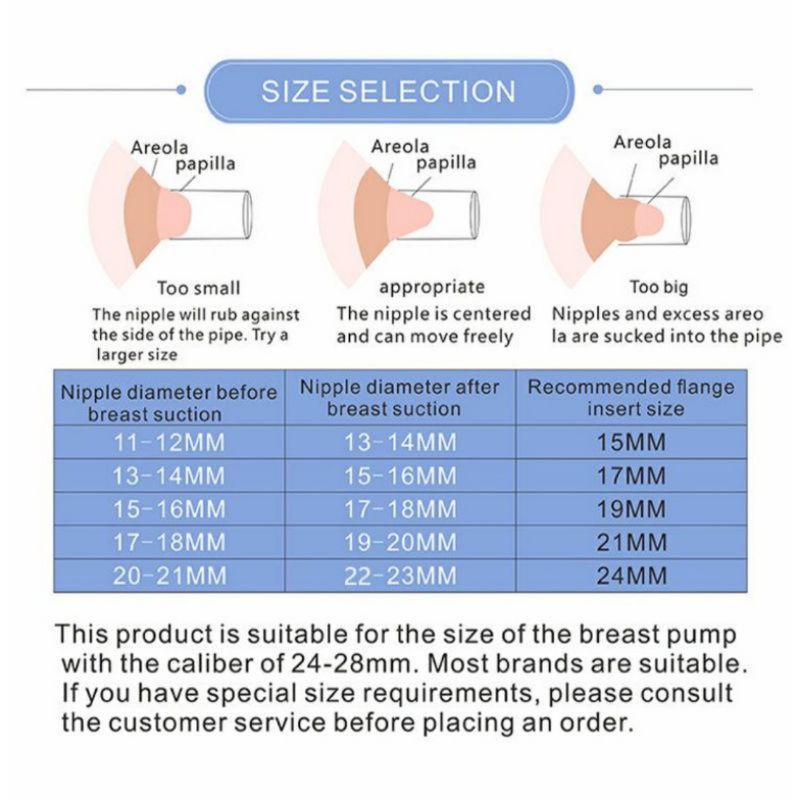 SIZE SELECTION

Areola
papilla

Too small
The nipple will rub against the side of the pipe. Try a larger size

Areola
papilla

appropriate
The nipple is centered and can move freely

Areola
papilla

Too big
Nipples and excess areo la are sucked into the pipe

| Nipple diameter before breast suction | Nipple diameter after breast suction | Recommended flange insert size |
|---|---|---|
| 11-12MM | 13-14MM | 15MM |
| 13-14MM | 15-16MM | 17MM |
| 15-16MM | 17-18MM | 19MM |
| 17-18MM | 19-20MM | 21MM |
| 20-21MM | 22-23MM | 24MM |

This product is suitable for the size of the breast pump with the caliber of 24-28mm. Most brands are suitable. If you have special size requirements, please consult the customer service before placing an order.